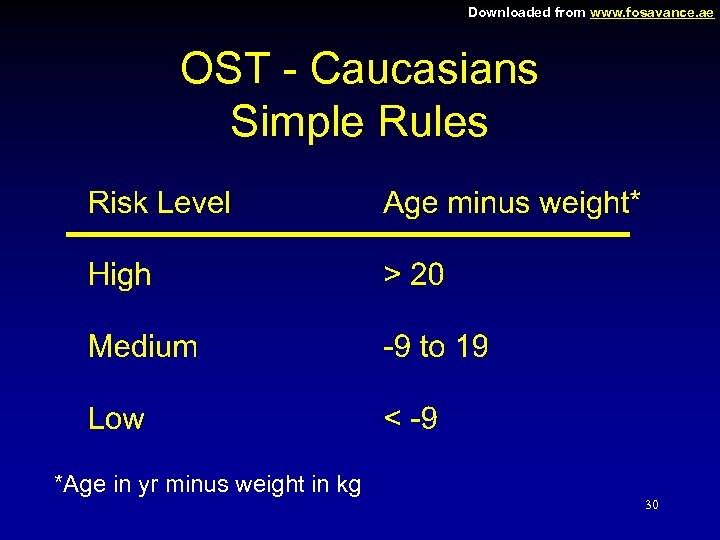 Downloaded from www.fosavance.ae

OST - Caucasians
Simple Rules

| Risk Level | Age minus weight* |
|---|---|
| High | > 20 |
| Medium | -9 to 19 |
| Low | < -9 |

*Age in yr minus weight in kg

30